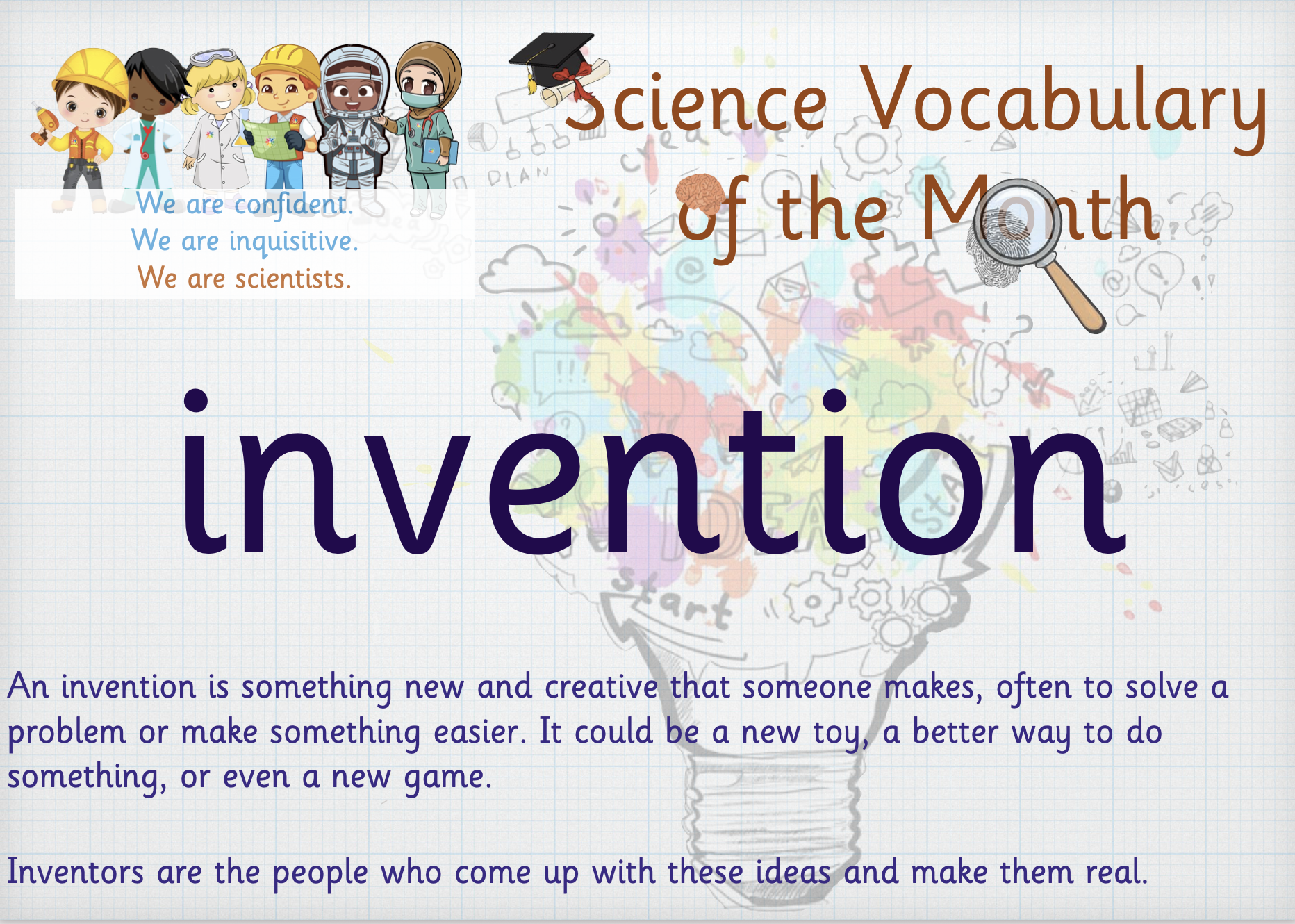 We are confident.
We are inquisitive.
We are scientists.

Science Vocabulary of the Month

invention

An invention is something new and creative that someone makes, often to solve a problem or make something easier. It could be a new toy, a better way to do something, or even a new game.

Inventors are the people who come up with these ideas and make them real.